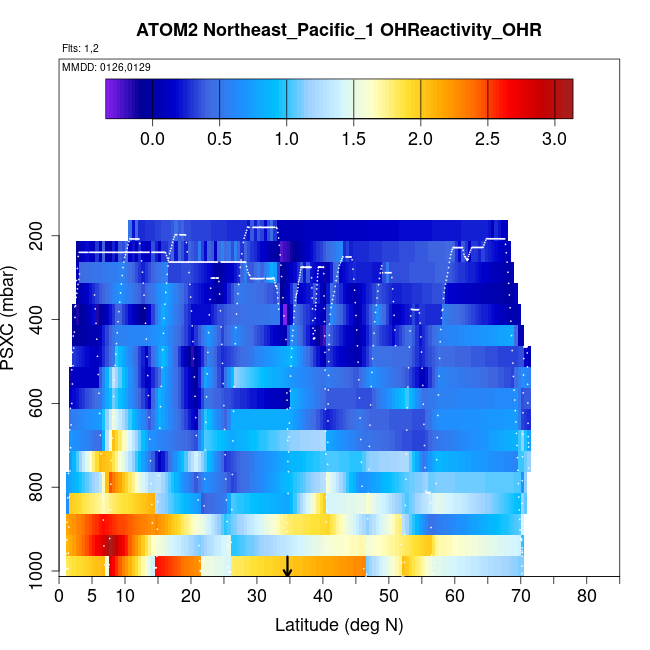 ATOM2 Northeast_Pacific_1 OHReactivity_OHR

Flts: 1,2

MMDD: 0126,0129

0.0 0.5 1.0 1.5 2.0 2.5 3.0

PSXC (mbar)

200
400
600
800
1000

0 5 10 20 30 40 50 60 70 80

Latitude (deg N)